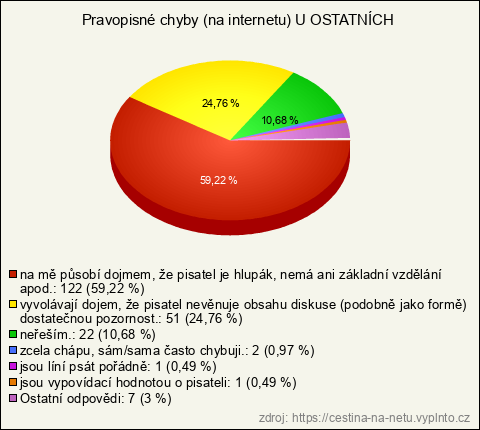 Pravopisné chyby (na internetu) U OSTATNÍCH

24,76 %

10,68 %

59,22 %

na mě působí dojmem, že pisatel je hlupák, nemá ani základní vzdělání apod.: 122 (59,22 %)
vyvolávají dojem, že pisatel nevěnuje obsahu diskuse (podobně jako formě) dostatečnou pozornost.: 51 (24,76 %)
neřeším.: 22 (10,68 %)
zcela chápu, sám/sama často chybuji.: 2 (0,97 %)
jsou líní psát pořádně: 1 (0,49 %)
jsou vypovídací hodnotou o pisateli: 1 (0,49 %)
Ostatní odpovědi: 7 (3 %)

zdroj: https://cestina-na-netu.vyplnto.cz